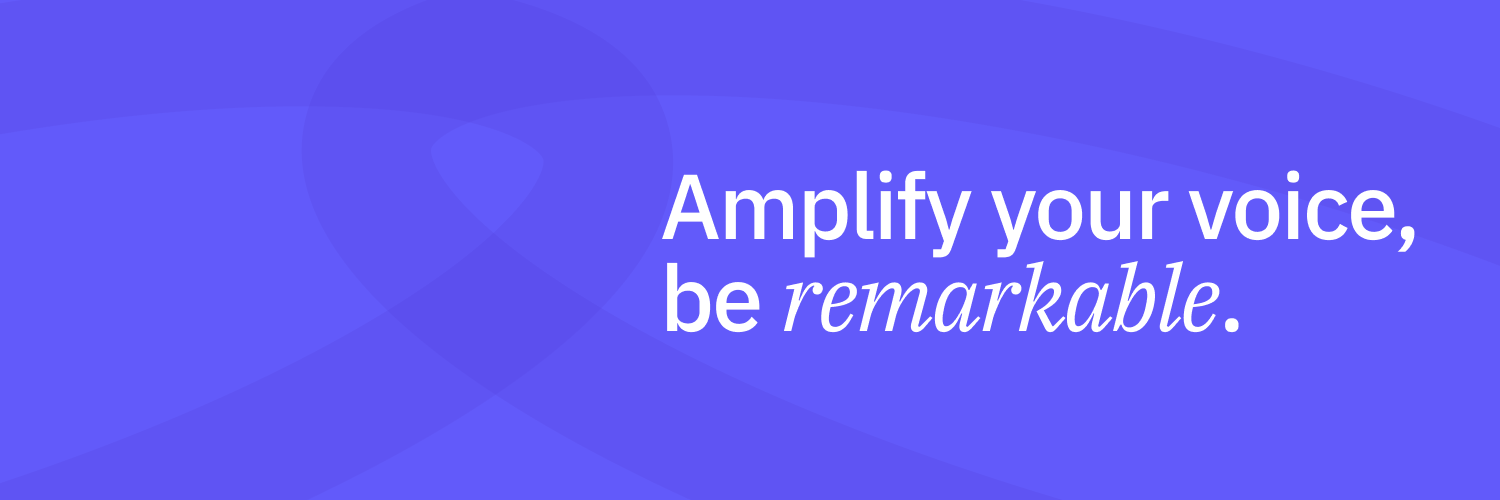 Amplify your voice, be remarkable.